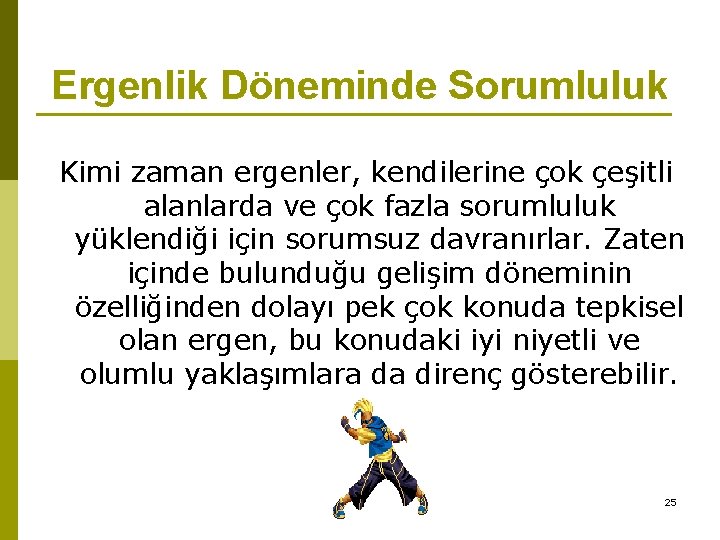 Ergenlik Döneminde Sorumluluk

Kimi zaman ergenler, kendilerine çok çeşitli alanlarda ve çok fazla sorumluluk yüklendiği için sorumsuz davranırlar. Zaten içinde bulunduğu gelişim döneminin özelliğinden dolayı pek çok konuda tepkisel olan ergen, bu konudaki iyi niyetli ve olumlu yaklaşımlara da direnç gösterebilir.

25